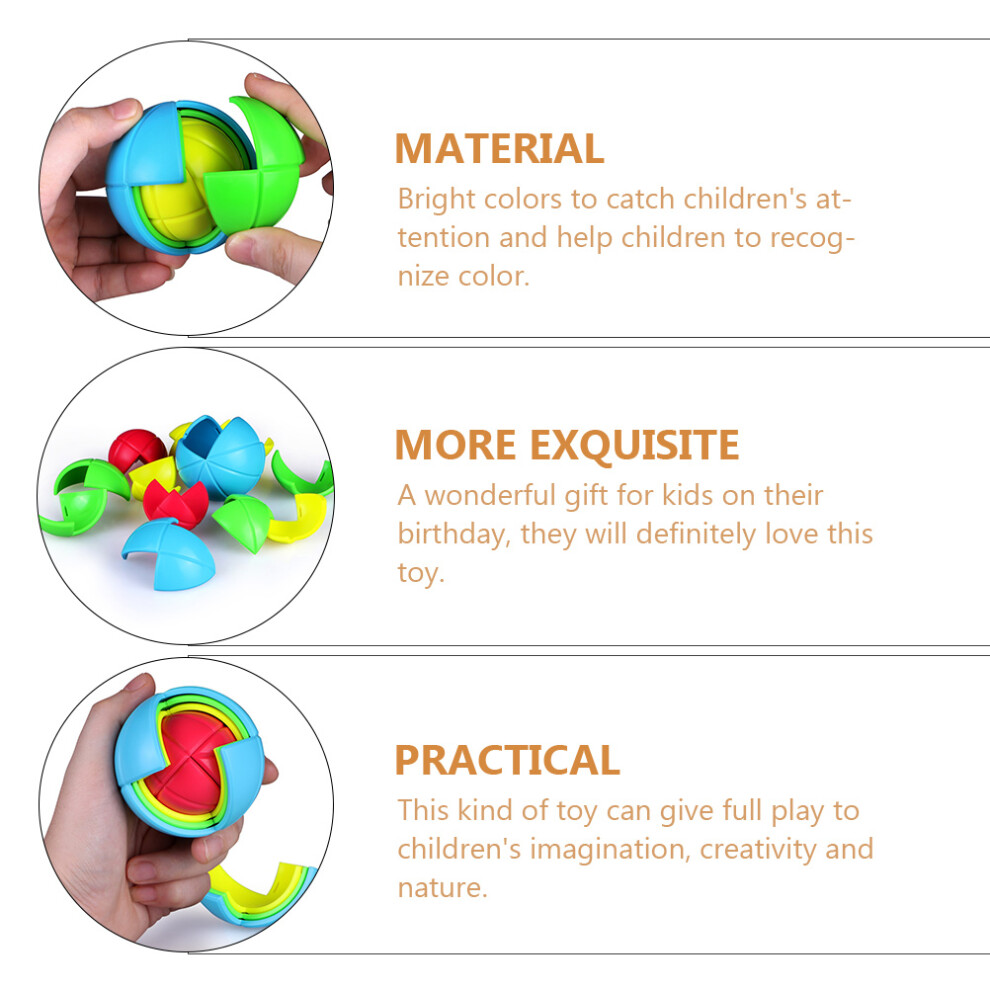 MATERIAL
Bright colors to catch children's attention and help children to recognize color.

MORE EXQUISITE
A wonderful gift for kids on their birthday, they will definitely love this toy.

PRACTICAL
This kind of toy can give full play to children's imagination, creativity and nature.